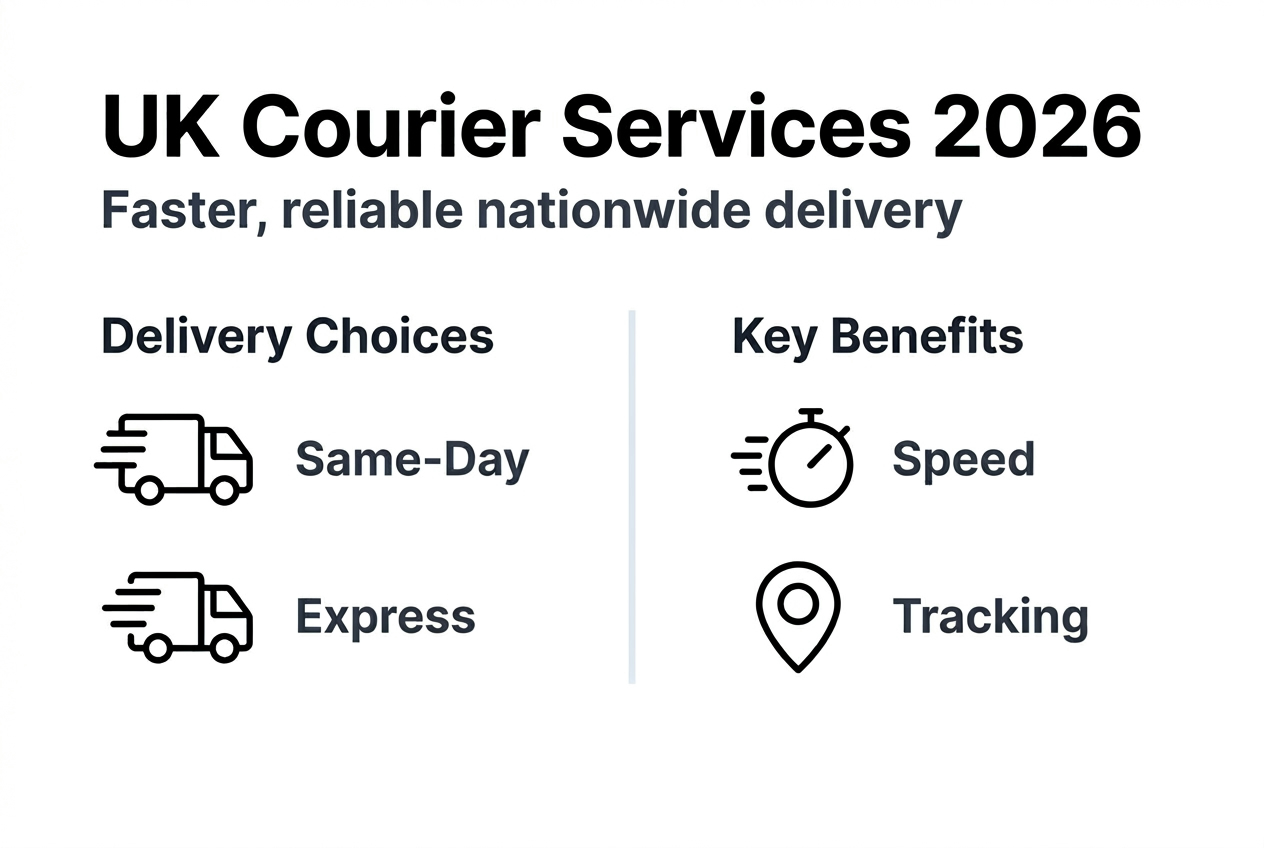 UK Courier Services 2026
Faster, reliable nationwide delivery

Delivery Choices

Same-Day

Express

Key Benefits

Speed

Tracking